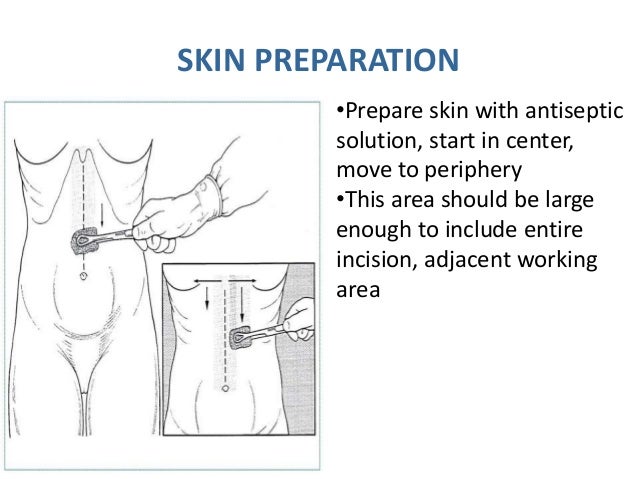 SKIN PREPARATION

•Prepare skin with antiseptic solution, start in center, move to periphery
•This area should be large enough to include entire incision, adjacent working area